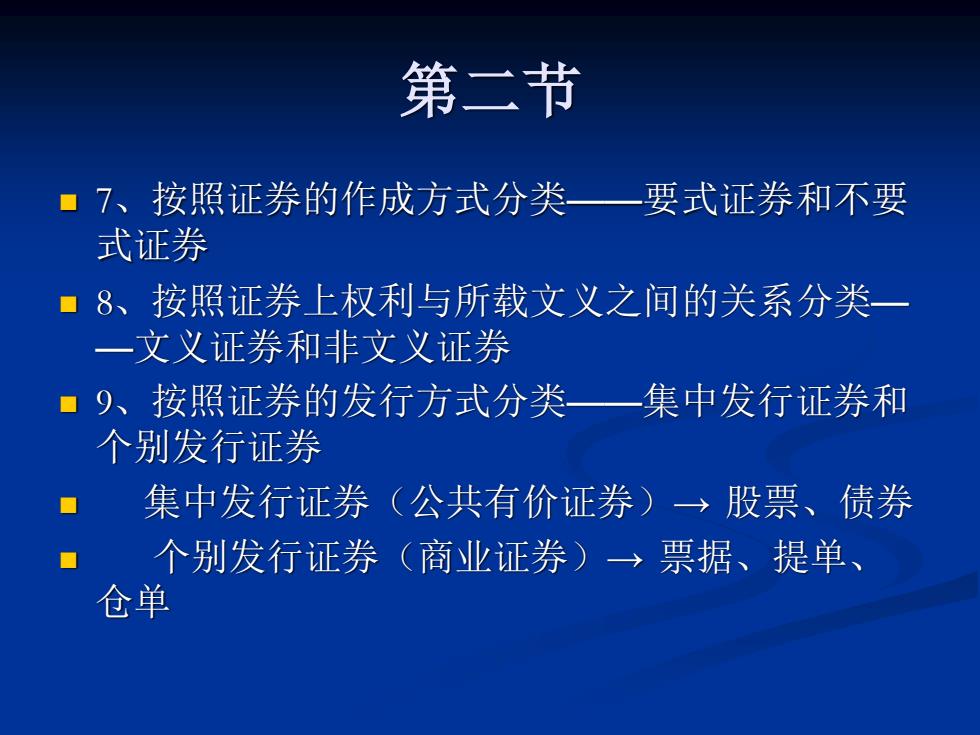 第二节

7、按照证券的作成方式分类——要式证券和不要式证券

8、按照证券上权利与所载文义之间的关系分类——文义证券和非文义证券

9、按照证券的发行方式分类——集中发行证券和个别发行证券

集中发行证券（公共有价证券）→ 股票、债券

个别发行证券（商业证券）→ 票据、提单、仓单